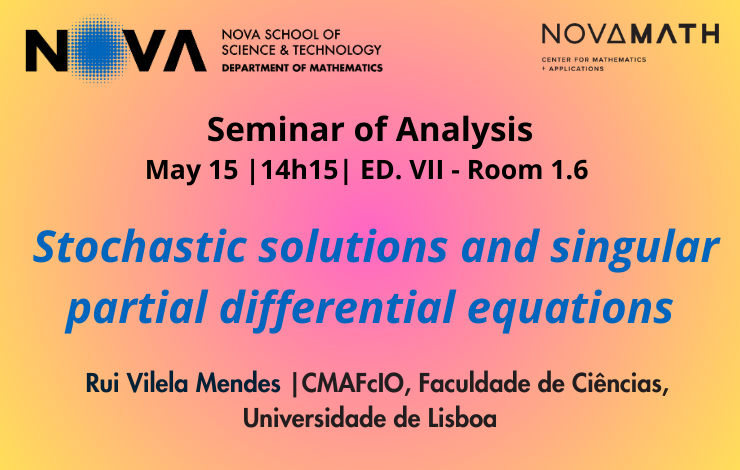 NOVA

NOVA SCHOOL OF SCIENCE & TECHNOLOGY
DEPARTMENT OF MATHEMATICS

NOVAMATH
CENTER FOR MATHEMATICS + APPLICATIONS

Seminar of Analysis
May 15 |14h15| ED. VII - Room 1.6

Stochastic solutions and singular partial differential equations

Rui Vilela Mendes |CMAFcIO, Faculdade de Ciências, Universidade de Lisboa